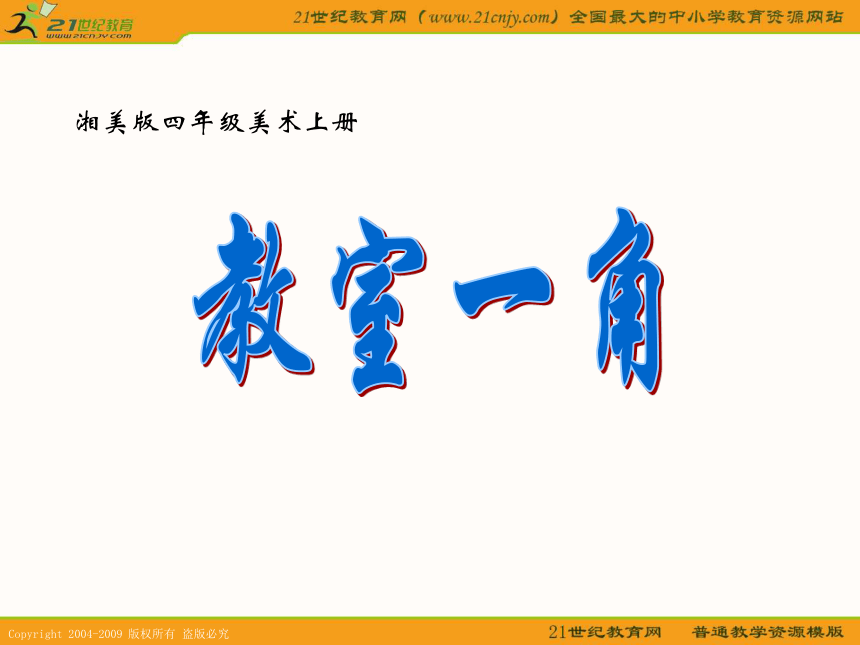 21世纪教育
www.21cnjy.com

21世纪教育网（www.21cnjy.com）全国最大的中小学教育资源网站

湘美版四年级美术上册

教室一角

Copyright 2004-2009 版权所有 盗版必究

21世纪教育网 普通教学资源模版